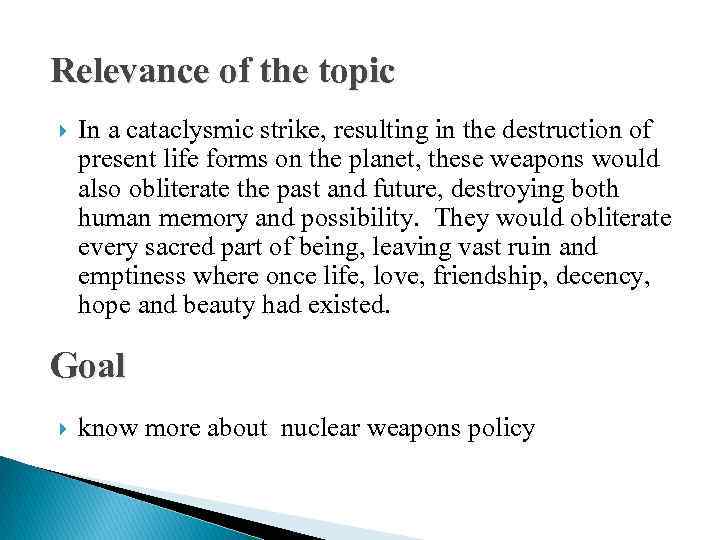 Relevance of the topic

In a cataclysmic strike, resulting in the destruction of present life forms on the planet, these weapons would also obliterate the past and future, destroying both human memory and possibility. They would obliterate every sacred part of being, leaving vast ruin and emptiness where once life, love, friendship, decency, hope and beauty had existed.

Goal

know more about nuclear weapons policy